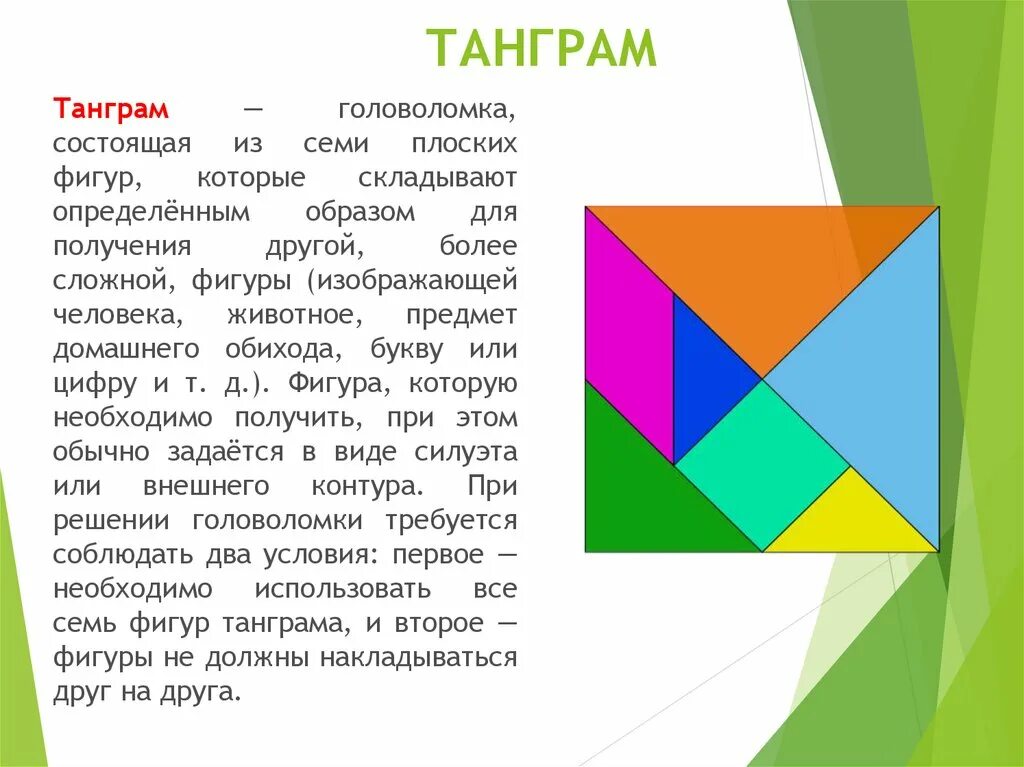 ТАНГРАМ

Танграм — головоломка, состоящая из семи плоских фигур, которые складывают определённым образом для получения другой, более сложной, фигуры (изображающей человека, животное, предмет домашнего обихода, букву или цифру и т. д.). Фигура, которую необходимо получить, при этом обычно задаётся в виде силуэта или внешнего контура. При решении головоломки требуется соблюдать два условия: первое — необходимо использовать все семь фигур танграма, и второе — фигуры не должны накладываться друг на друга.